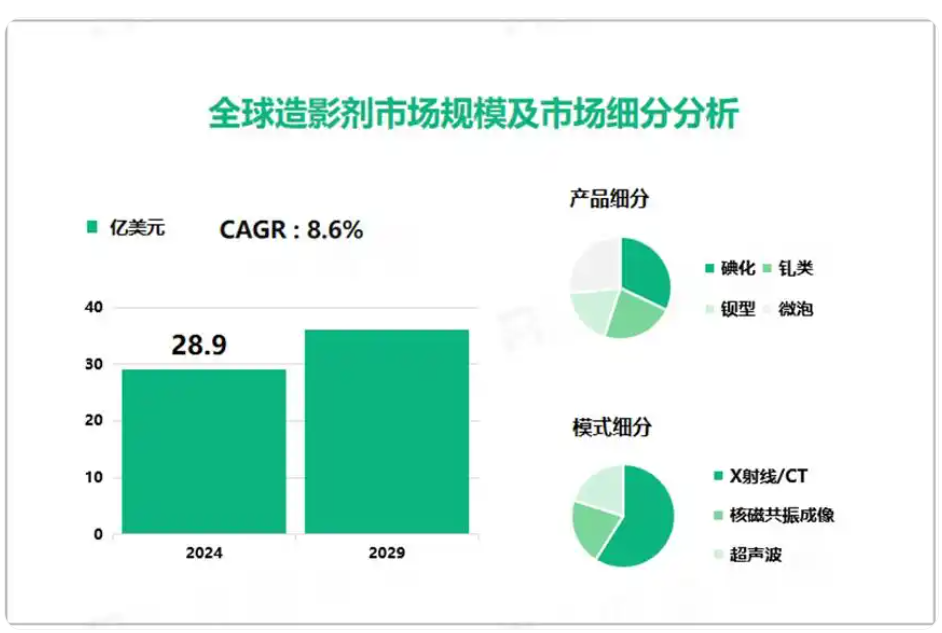 全球造影剂市场规模及市场细分分析

亿美元

CAGR : 8.6%

40
30
20
10
0

28.9

2024
2029

产品细分

碘化
钆类
钡型
微泡

模式细分

X射线/CT
核磁共振成像
超声波